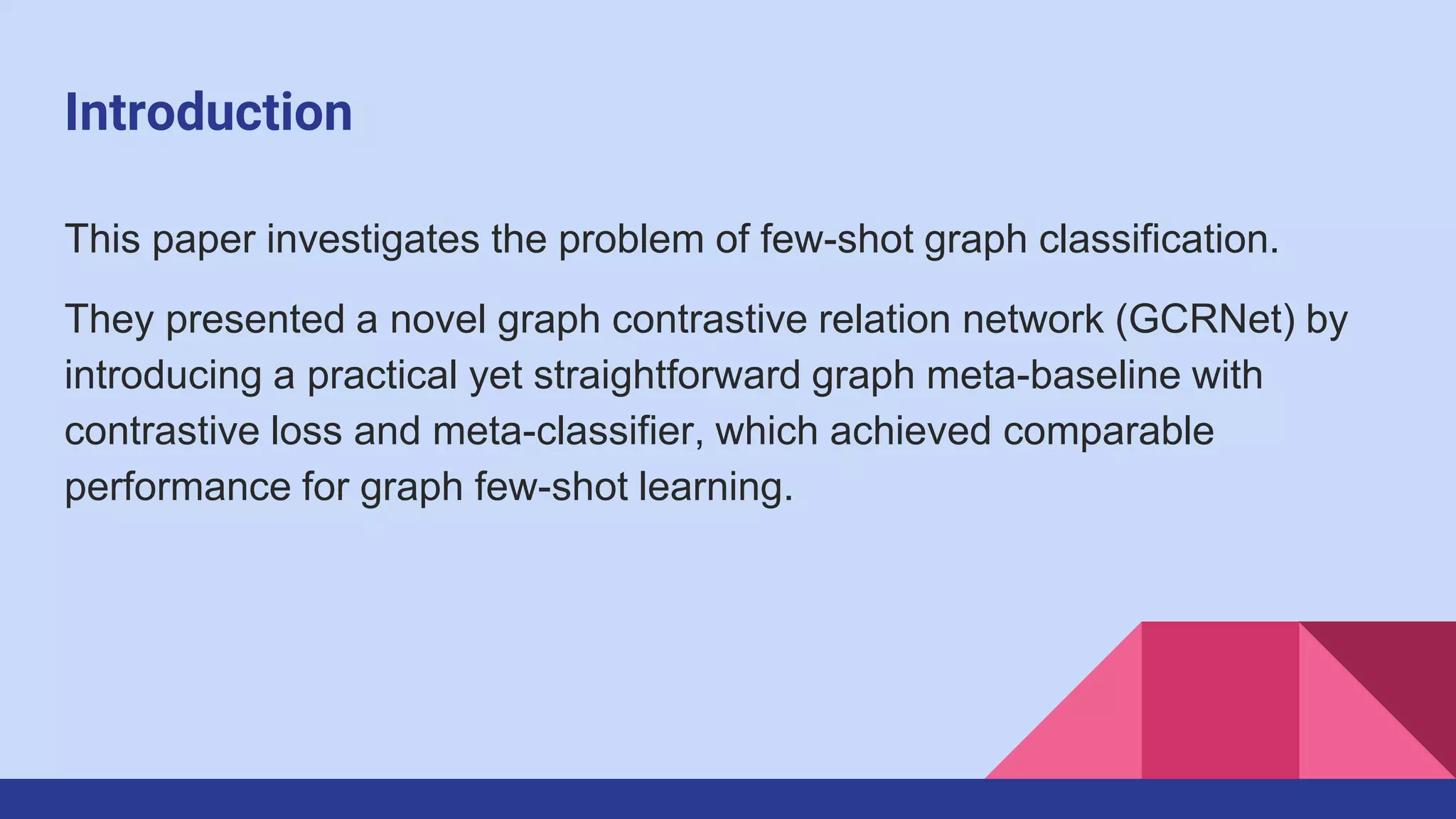 Introduction

This paper investigates the problem of few-shot graph classification.

They presented a novel graph contrastive relation network (GCRNet) by introducing a practical yet straightforward graph meta-baseline with contrastive loss and meta-classifier, which achieved comparable performance for graph few-shot learning.